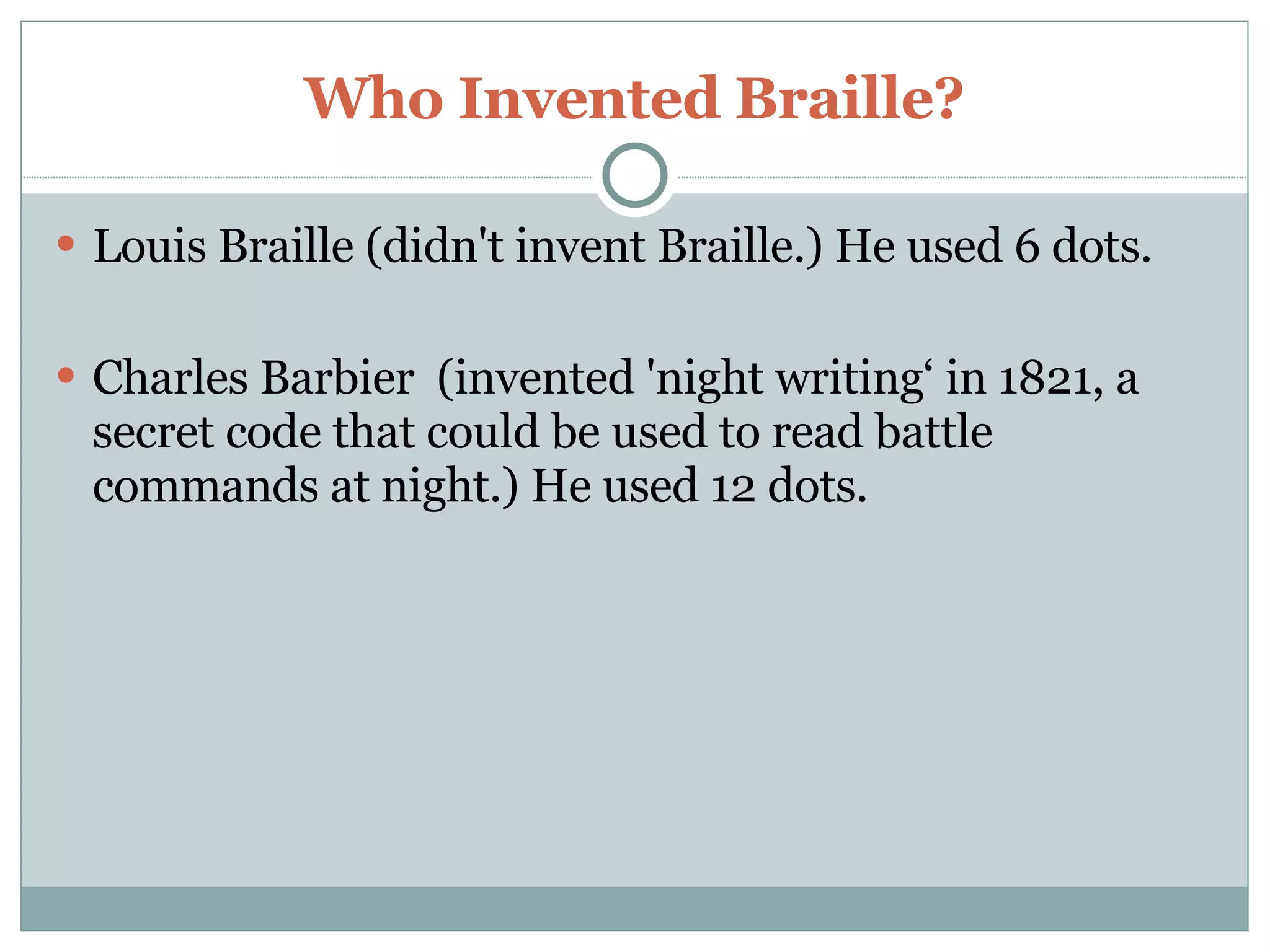 Who Invented Braille?

• Louis Braille (didn't invent Braille.) He used 6 dots.

• Charles Barbier (invented 'night writing‘ in 1821, a secret code that could be used to read battle commands at night.) He used 12 dots.